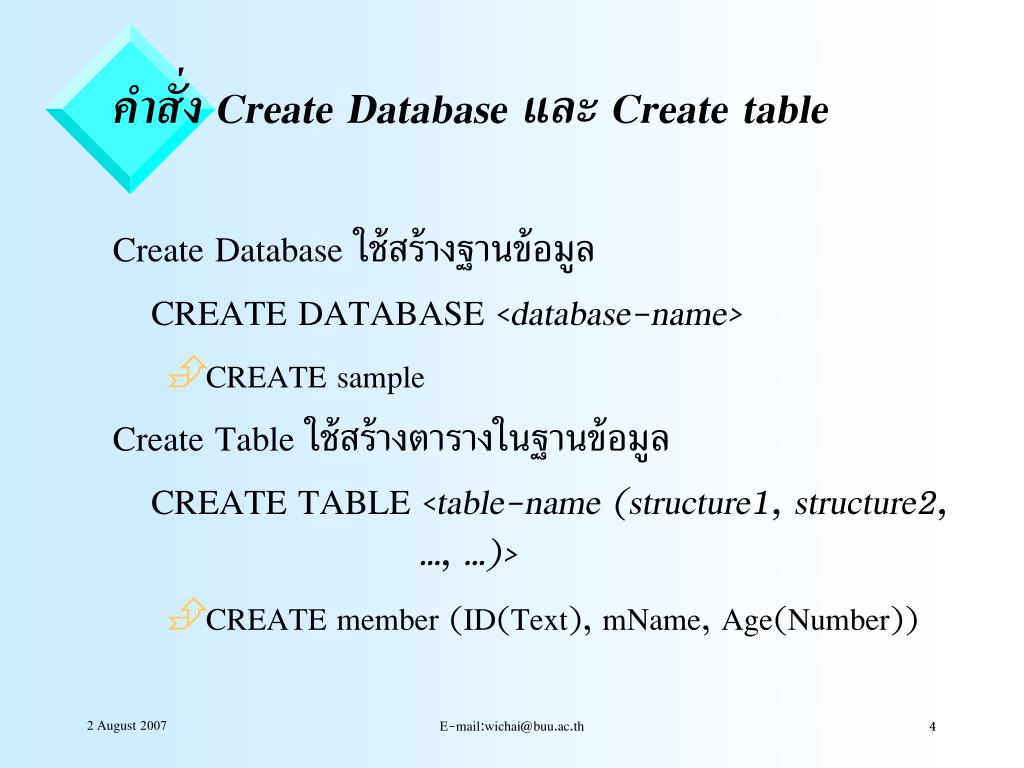 คำสั่ง Create Database และ Create table

Create Database ใช้สร้างฐานข้อมูล

CREATE DATABASE <database-name>

CREATE sample

Create Table ใช้สร้างตารางในฐานข้อมูล

CREATE TABLE <table-name (structure1, structure2, …, …)>

CREATE member (ID(Text), mName, Age(Number))

2 August 2007

E-mail:wichai@buu.ac.th

4